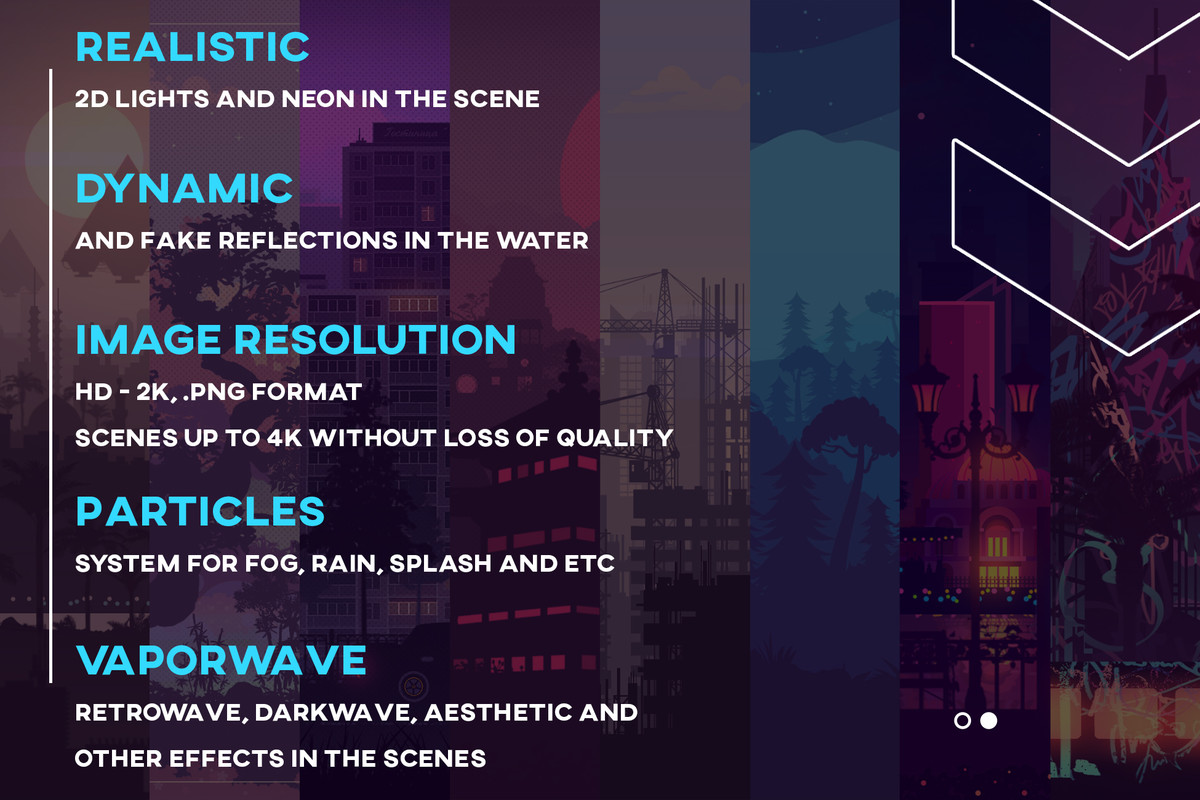 REALISTIC

2D LIGHTS AND NEON IN THE SCENE

DYNAMIC

AND FAKE REFLECTIONS IN THE WATER

IMAGE RESOLUTION

HD - 2K, .PNG FORMAT

SCENES UP TO 4K WITHOUT LOSS OF QUALITY

PARTICLES

SYSTEM FOR FOG, RAIN, SPLASH AND ETC

VAPORWAVE

RETROWAVE, DARKWAVE, AESTHETIC AND OTHER EFFECTS IN THE SCENES